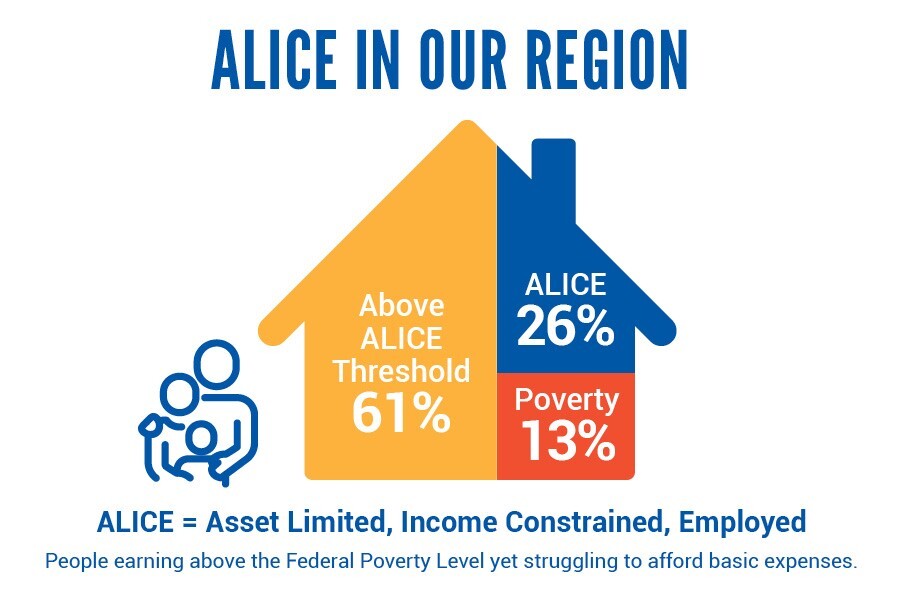 ALICE IN OUR REGION

Above ALICE Threshold 61%

ALICE 26%

Poverty 13%

ALICE = Asset Limited, Income Constrained, Employed

People earning above the Federal Poverty Level yet struggling to afford basic expenses.